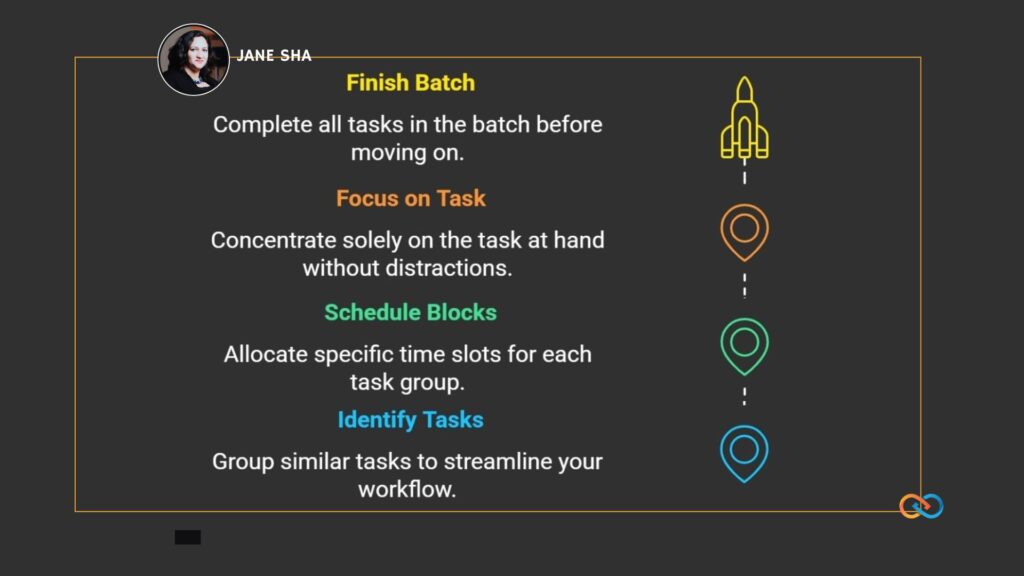 JANE SHA

Finish Batch

Complete all tasks in the batch before moving on.

Focus on Task

Concentrate solely on the task at hand without distractions.

Schedule Blocks

Allocate specific time slots for each task group.

Identify Tasks

Group similar tasks to streamline your workflow.